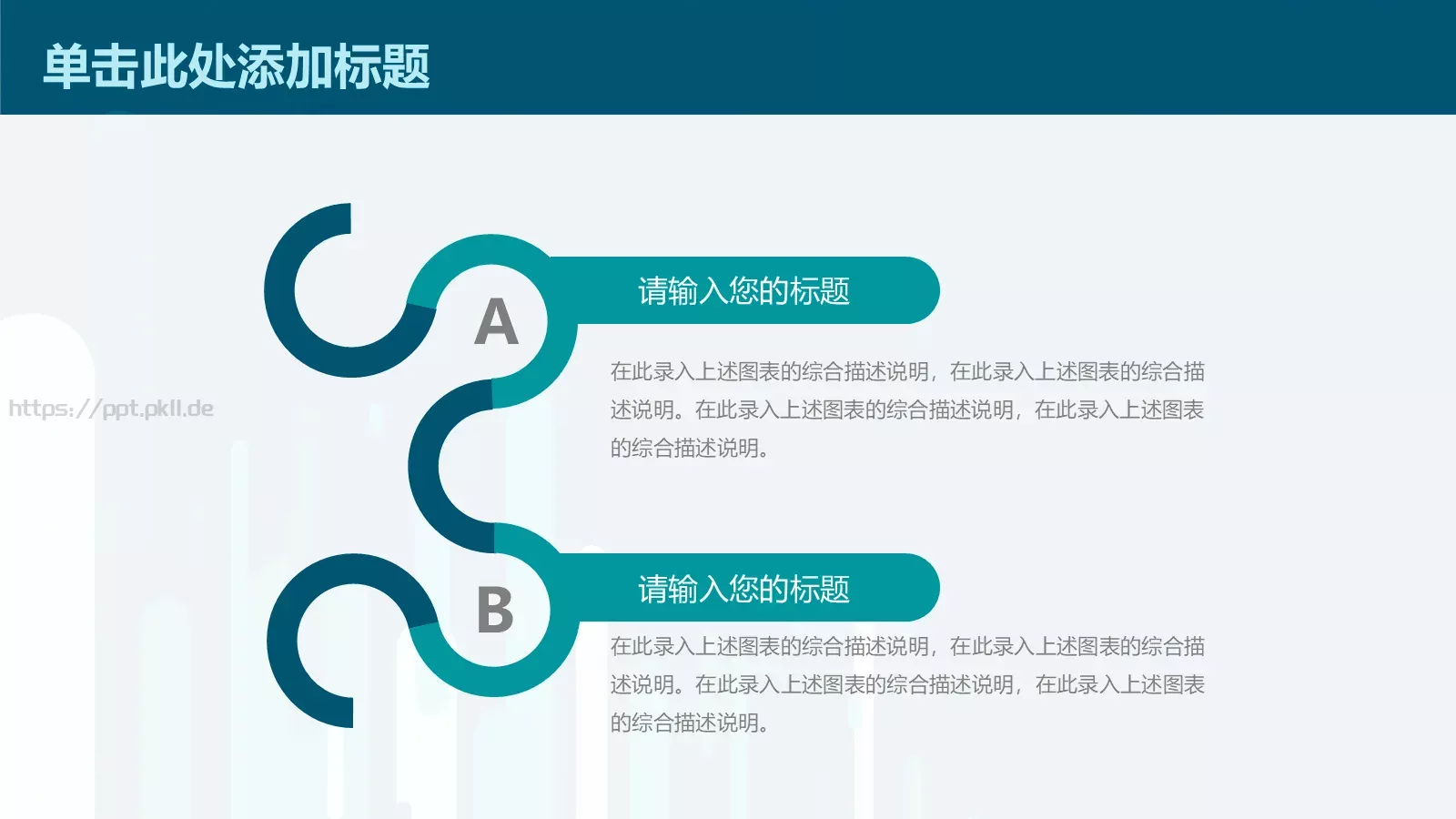 单击此处添加标题

https://ppt.pkll.de

A

请输入您的标题

在此录入上述图表的综合描述说明，在此录入上述图表的综合描述说明。在此录入上述图表的综合描述说明，在此录入上述图表的综合描述说明。

B

请输入您的标题

在此录入上述图表的综合描述说明，在此录入上述图表的综合描述说明。在此录入上述图表的综合描述说明，在此录入上述图表的综合描述说明。